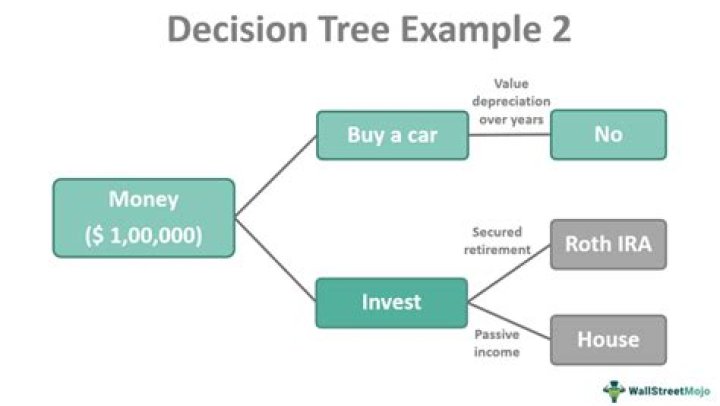 Decision Tree Example 2

Money
($ 1,00,000)

Buy a car

Value depreciation over years

No

Invest

Secured retirement

Roth IRA

Passive income

House

WallStreetMojo